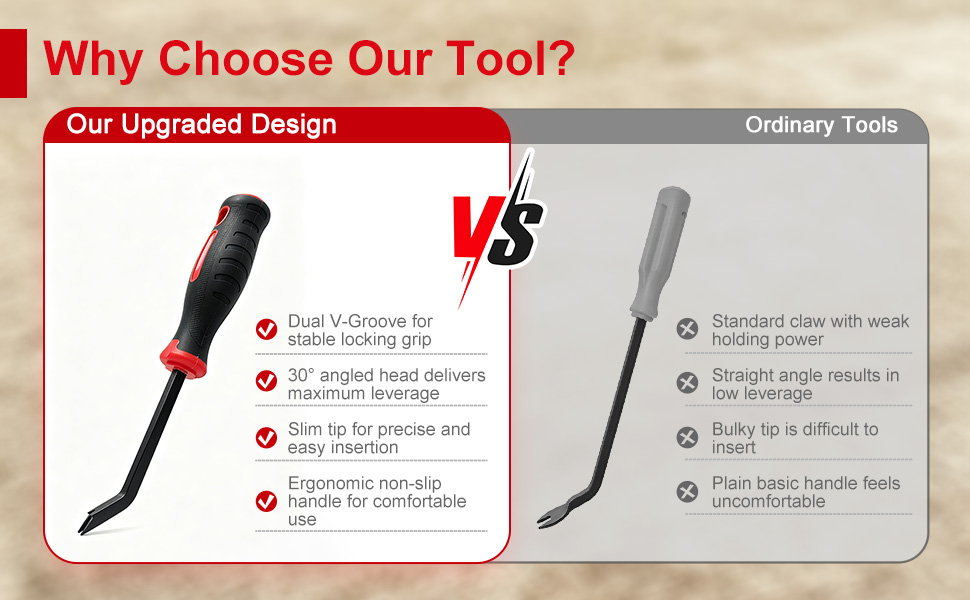 Why Choose Our Tool?

Our Upgraded Design

Dual V-Groove for stable locking grip

30° angled head delivers maximum leverage

Slim tip for precise and easy insertion

Ergonomic non-slip handle for comfortable use

VS

Ordinary Tools

Standard claw with weak holding power

Straight angle results in low leverage

Bulky tip is difficult to insert

Plain basic handle feels uncomfortable